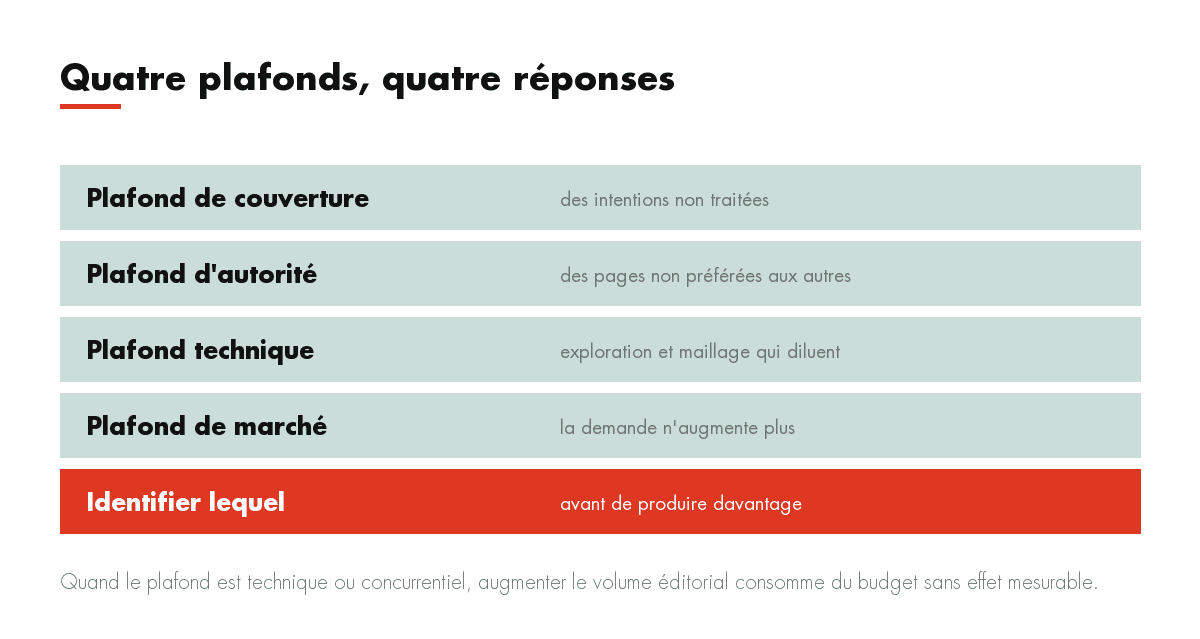 Quatre plafonds, quatre réponses

| Plafond de couverture | des intentions non traitées |
|---|---|
| Plafond d'autorité | des pages non préférées aux autres |
| Plafond technique | exploration et maillage qui diluent |
| Plafond de marché | la demande n'augmente plus |
| Identifier lequel | avant de produire davantage |

Quand le plafond est technique ou concurrentiel, augmenter le volume éditorial consomme du budget sans effet mesurable.